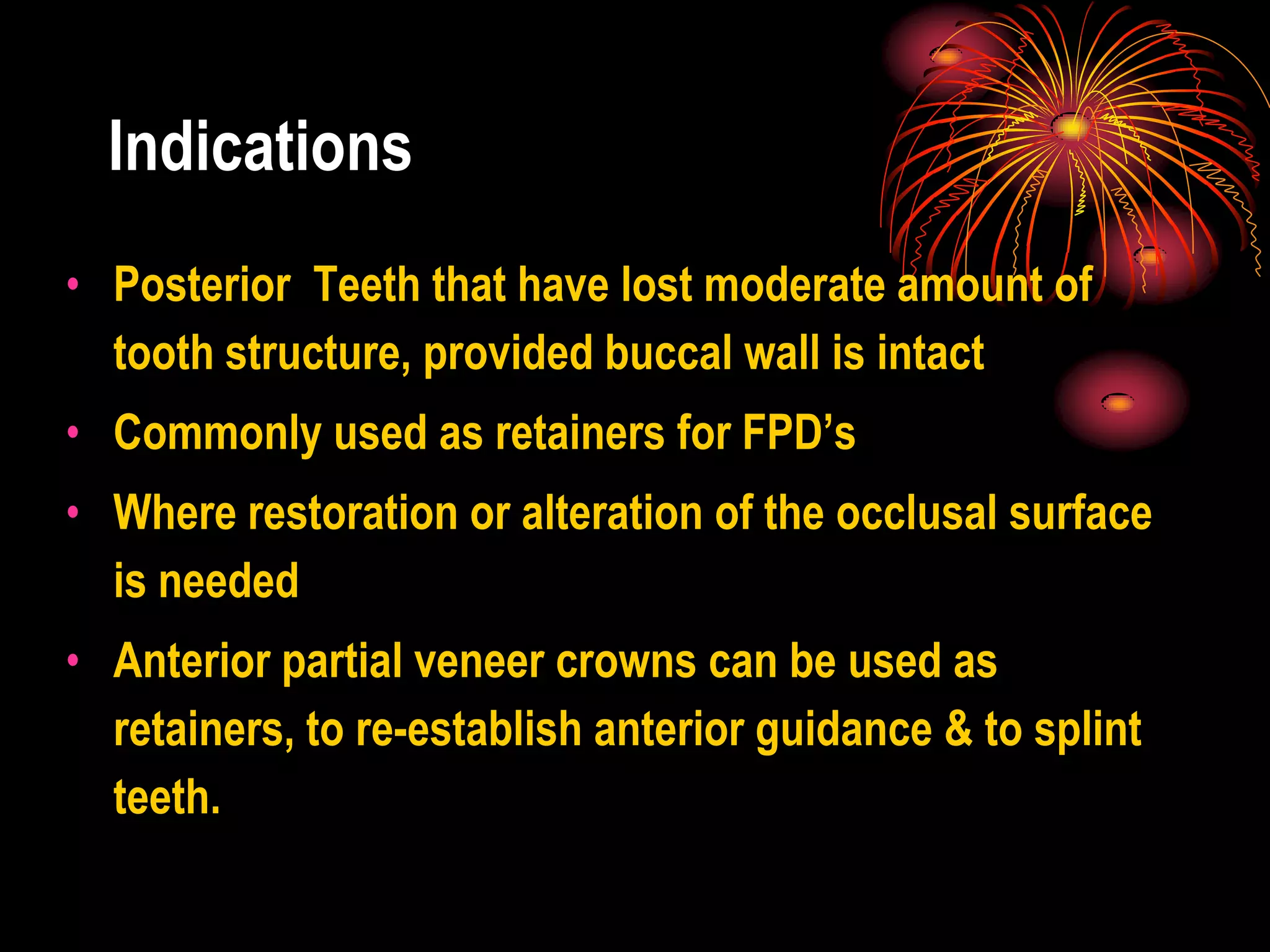 Indications

• Posterior  Teeth that have lost moderate amount of tooth structure, provided buccal wall is intact
• Commonly used as retainers for FPD’s
• Where restoration or alteration of the occlusal surface is needed
• Anterior partial veneer crowns can be used as retainers, to re-establish anterior guidance & to splint teeth.